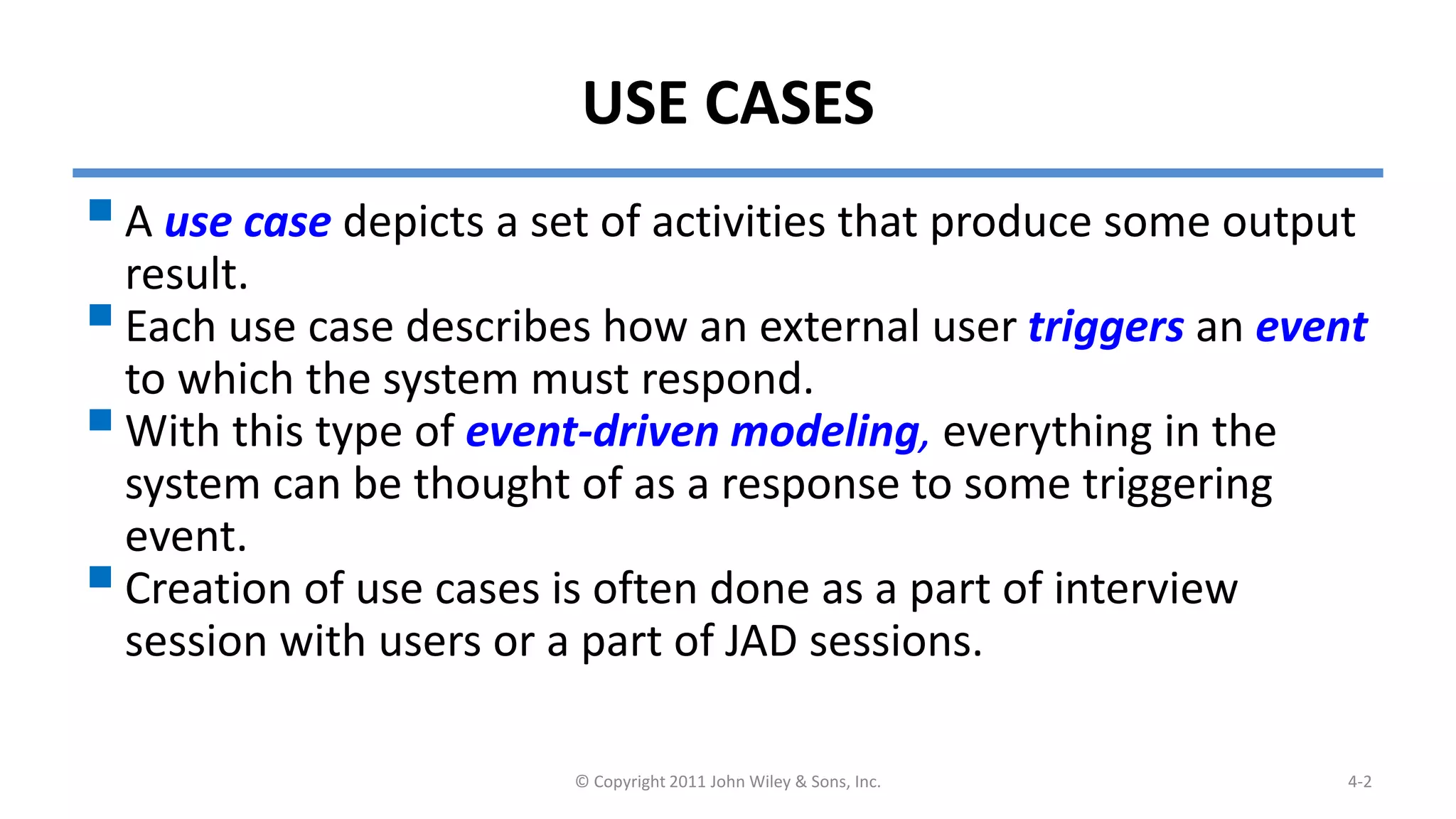 USE CASES

A use case depicts a set of activities that produce some output result.

Each use case describes how an external user triggers an event to which the system must respond.

With this type of event-driven modeling, everything in the system can be thought of as a response to some triggering event.

Creation of use cases is often done as a part of interview session with users or a part of JAD sessions.

© Copyright 2011 John Wiley & Sons, Inc.

4-2